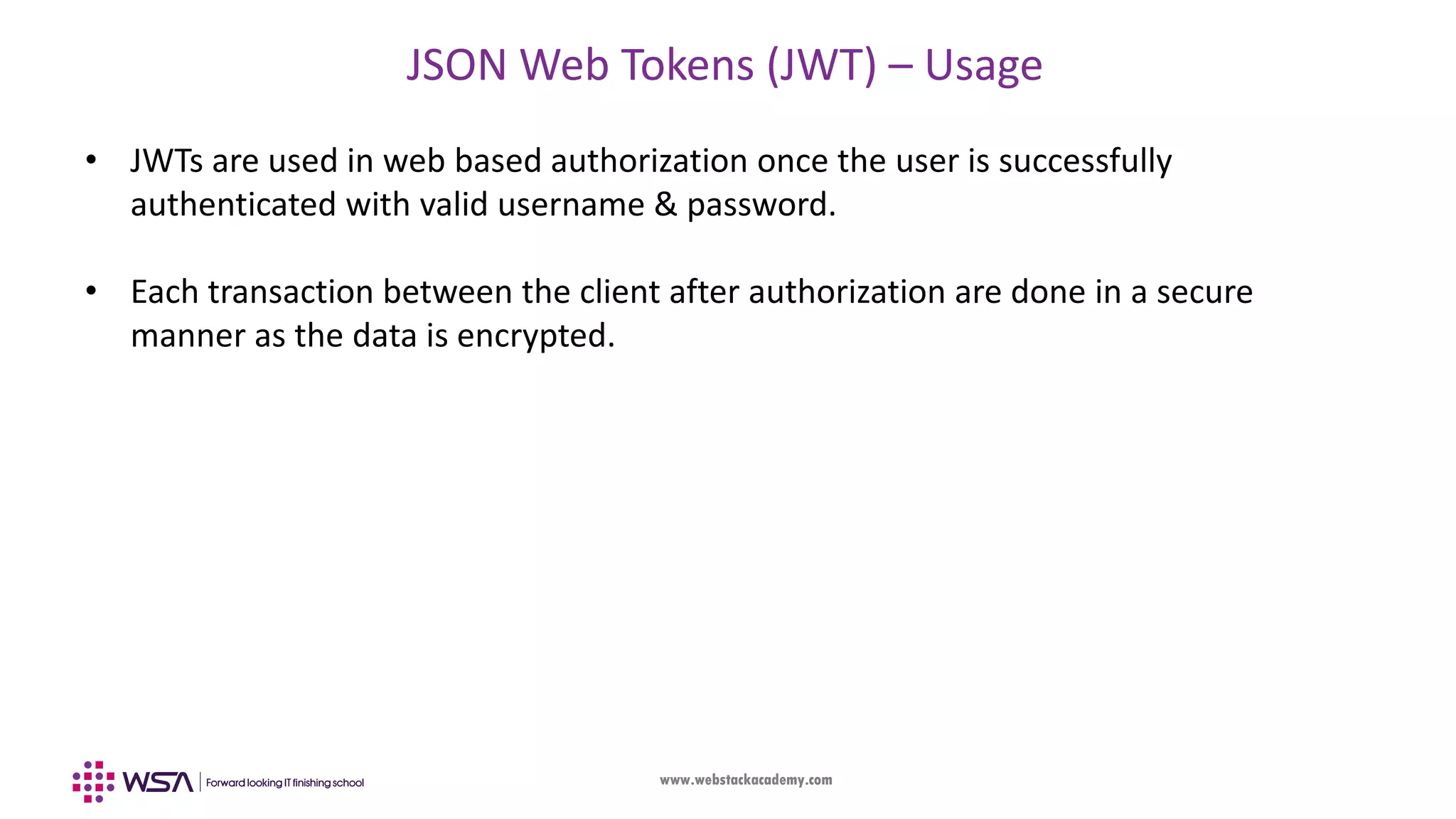 JSON Web Tokens (JWT) – Usage

• JWTs are used in web based authorization once the user is successfully authenticated with valid username & password.

• Each transaction between the client after authorization are done in a secure manner as the data is encrypted.

WSA | Forward looking IT finishing school

www.webstackacademy.com